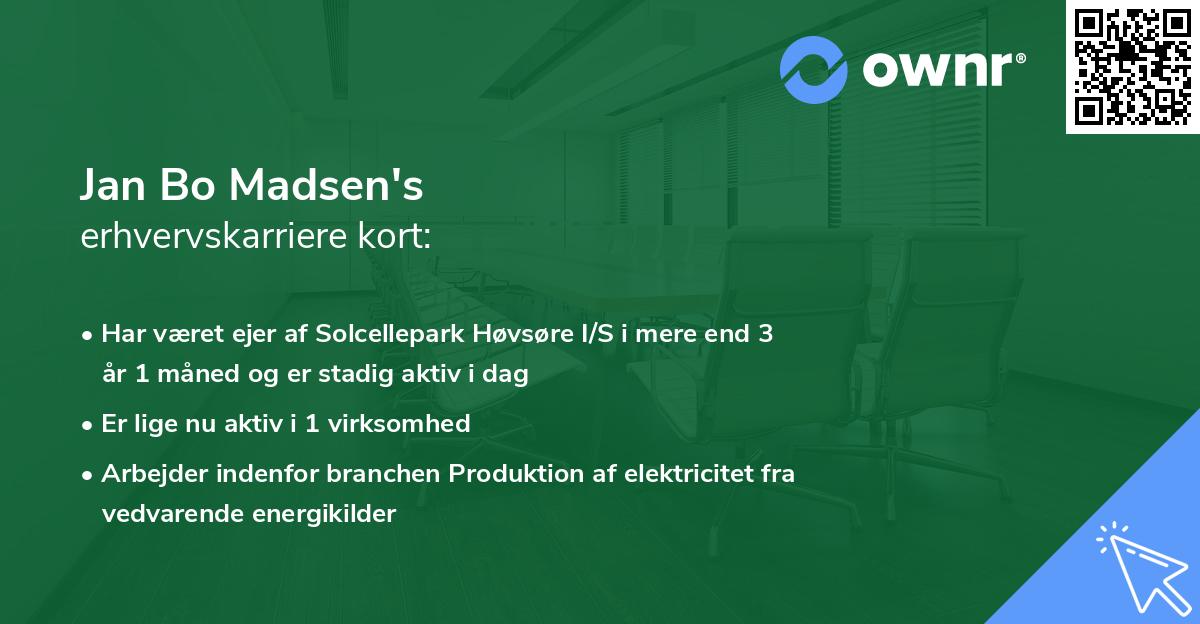 ownr®

Jan Bo Madsen's
erhvervskarriere kort:

• Har været ejer af Solcellepark Høvsøre I/S i mere end 3 år 1 måned og er stadig aktiv i dag
• Er lige nu aktiv i 1 virksomhed
• Arbejder indenfor branchen Produktion af elektricitet fra vedvarende energikilder